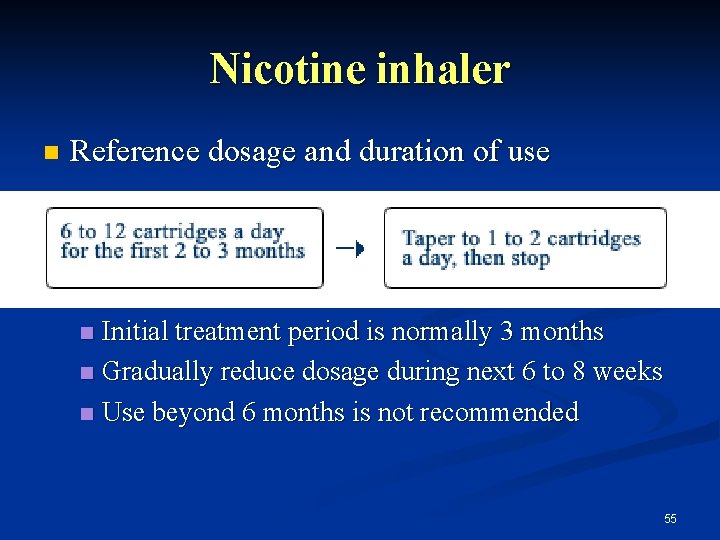 Nicotine inhaler

Reference dosage and duration of use

6 to 12 cartridges a day for the first 2 to 3 months

Taper to 1 to 2 cartridges a day, then stop

Initial treatment period is normally 3 months
Gradually reduce dosage during next 6 to 8 weeks
Use beyond 6 months is not recommended

55